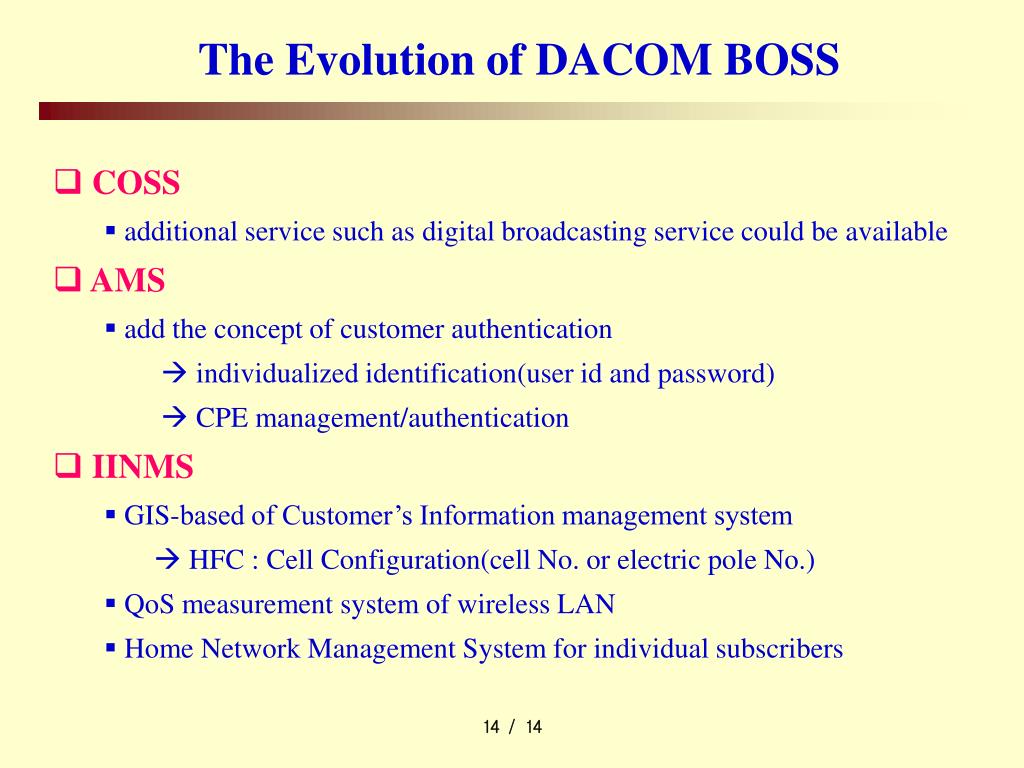 The Evolution of DACOM BOSS

❑ COSS
▪ additional service such as digital broadcasting service could be available
❑ AMS
▪ add the concept of customer authentication
→ individualized identification(user id and password)
→ CPE management/authentication
❑ IINMS
▪ GIS-based of Customer’s Information management system
→ HFC : Cell Configuration(cell No. or electric pole No.)
▪ QoS measurement system of wireless LAN
▪ Home Network Management System for individual subscribers

14 / 14